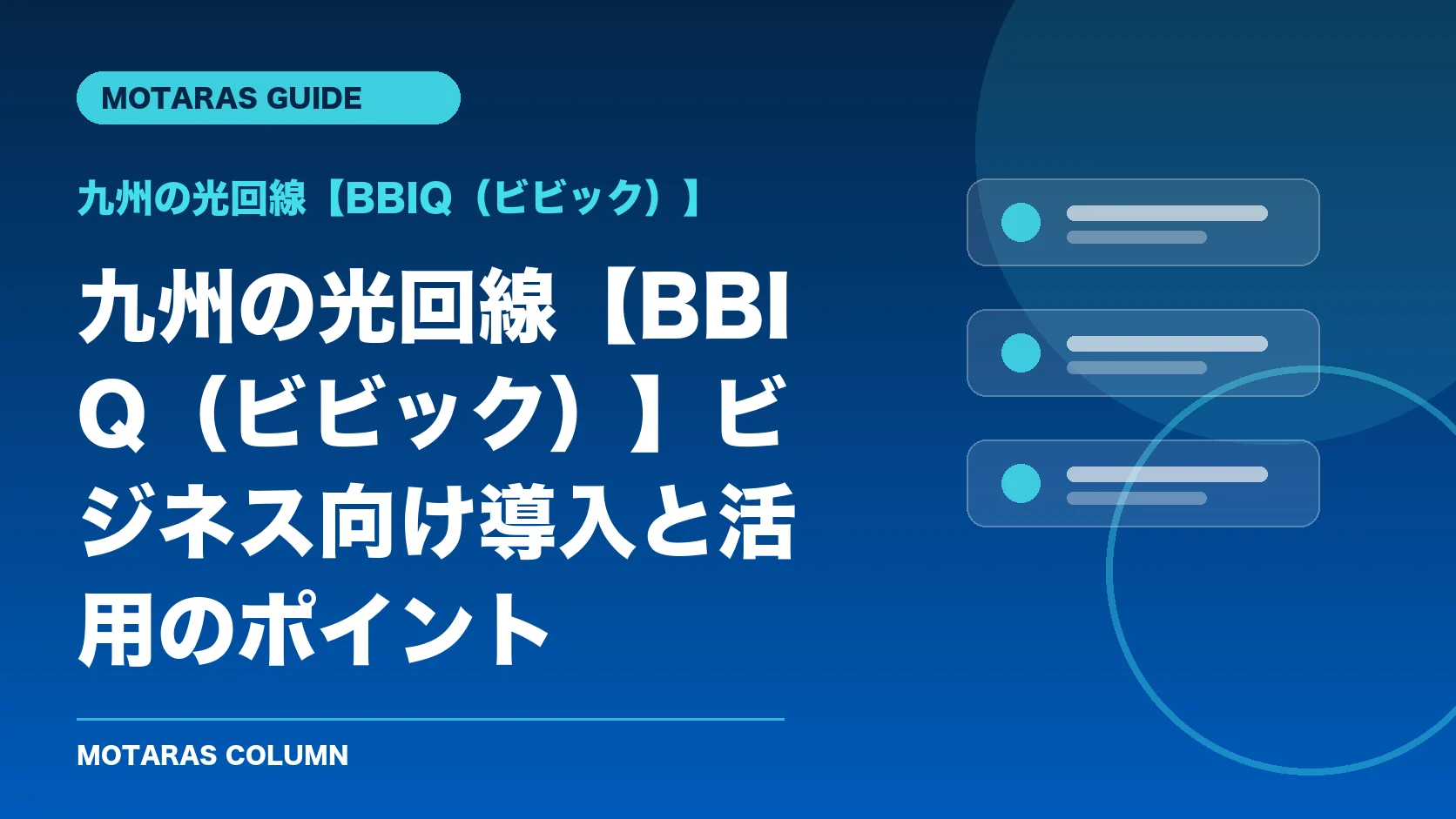 MOTARAS GUIDE

九州の光回線【BBIQ（ビビック）】

九州の光回線【BBIQ（ビビック）】ビジネス向け導入と活用のポイント

MOTARAS COLUMN